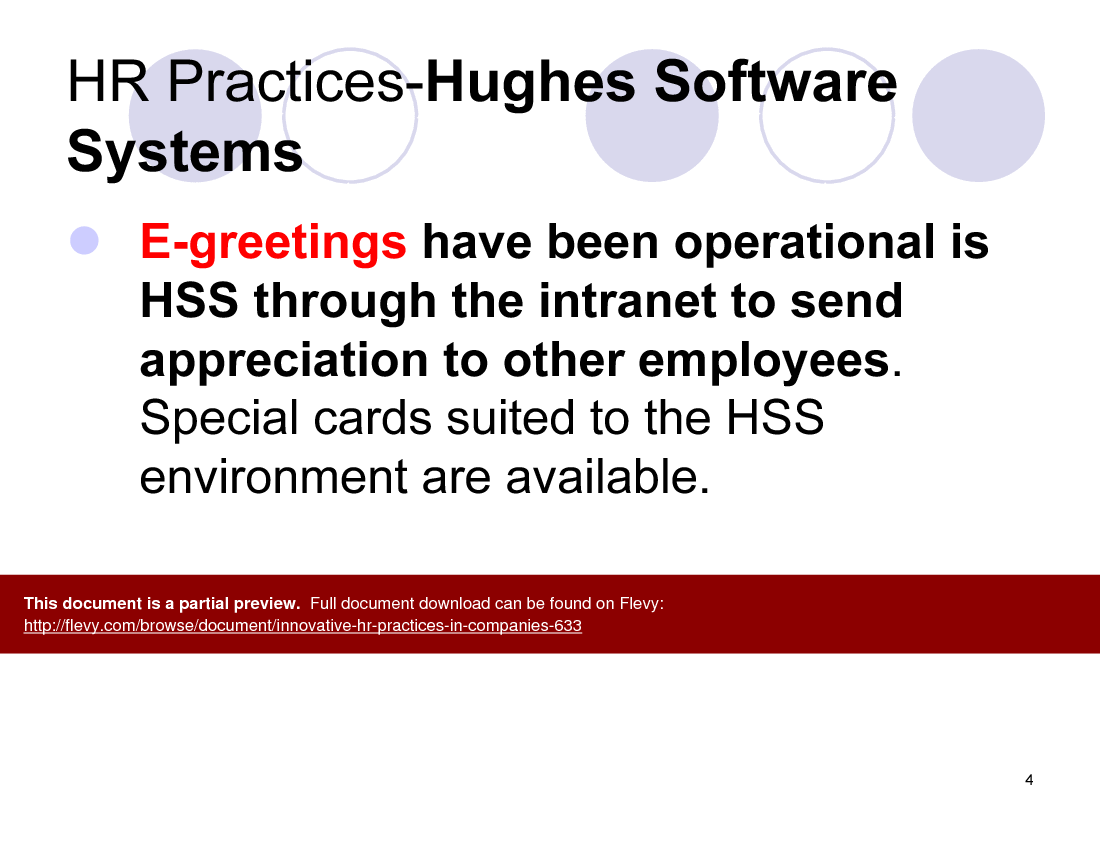 HR Practices-Hughes Software Systems

E-greetings have been operational is HSS through the intranet to send appreciation to other employees. Special cards suited to the HSS environment are available.

This document is a partial preview. Full document download can be found on Flevy: http://flevy.com/browse/document/innovative-hr-practices-in-companies-633

4